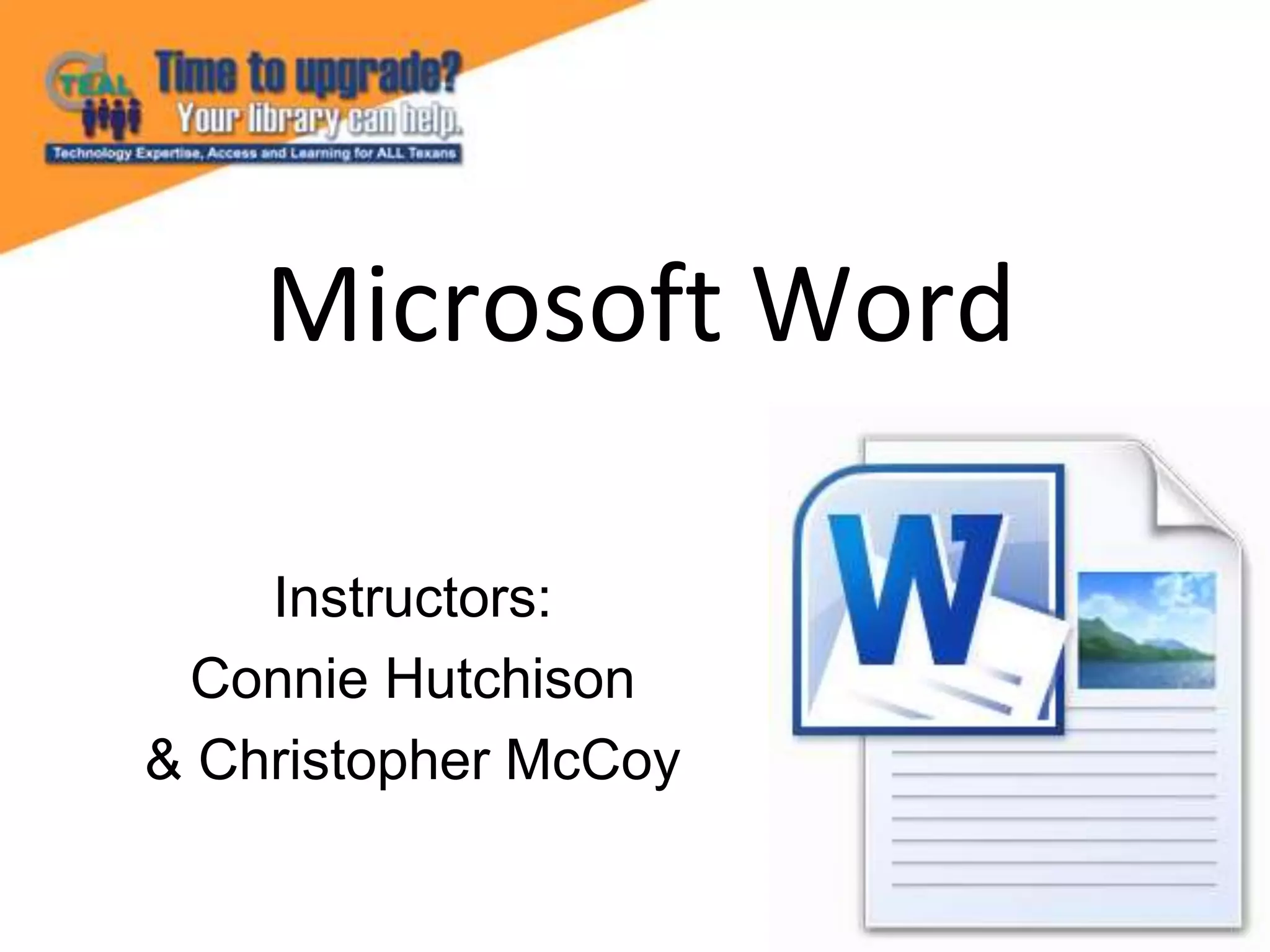 TEAL
Time to upgrade?
Your library can help.
Technology Expertise, Access and Learning for ALL Texans

Microsoft Word

Instructors:
Connie Hutchison
& Christopher McCoy

W